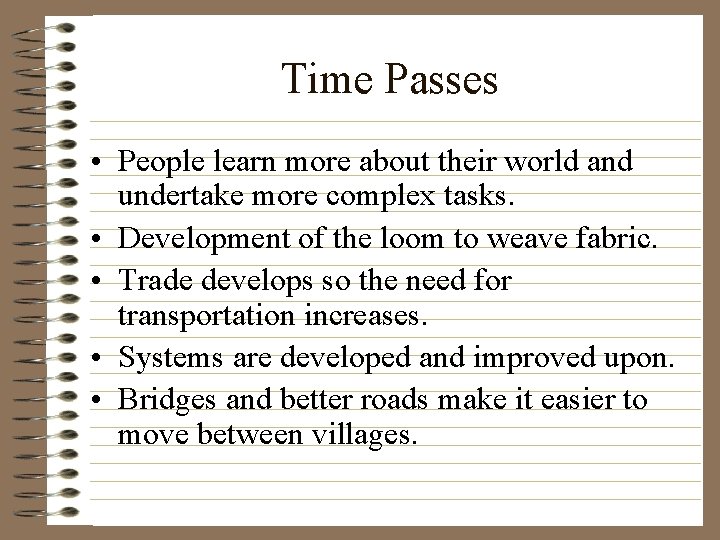 Time Passes

• People learn more about their world and undertake more complex tasks.
• Development of the loom to weave fabric.
• Trade develops so the need for transportation increases.
• Systems are developed and improved upon.
• Bridges and better roads make it easier to move between villages.